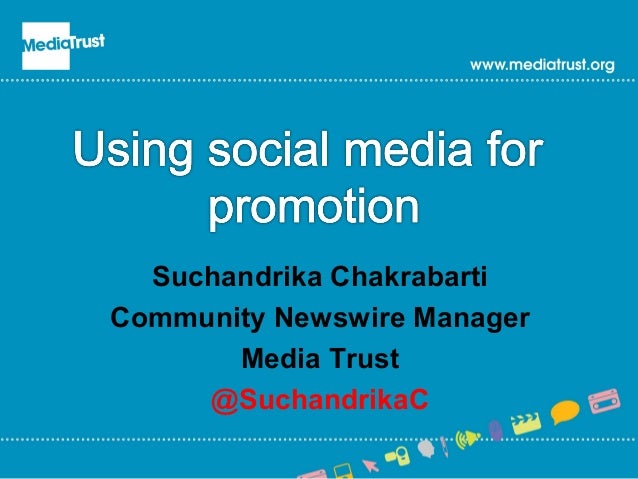 MediaTrust

www.mediatrust.org

Using social media for promotion

Suchandrika Chakrabarti
Community Newswire Manager
Media Trust
@SuchandrikaC